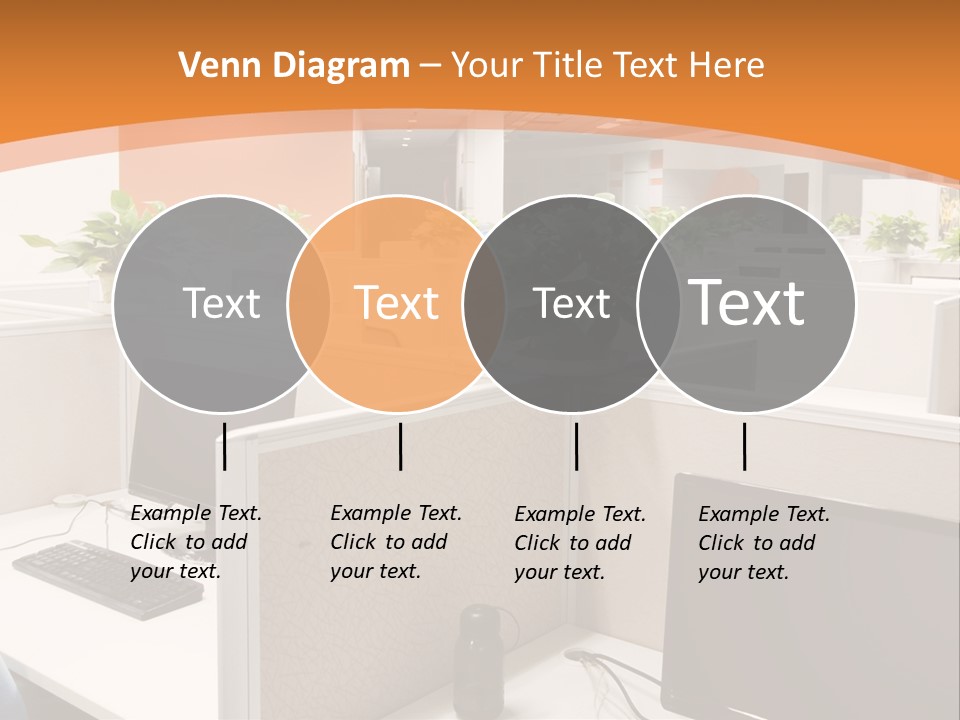 Venn Diagram – Your Title Text Here

Text

Text

Text

Text

Example Text. Click to add your text.

Example Text. Click to add your text.

Example Text. Click to add your text.

Example Text. Click to add your text.